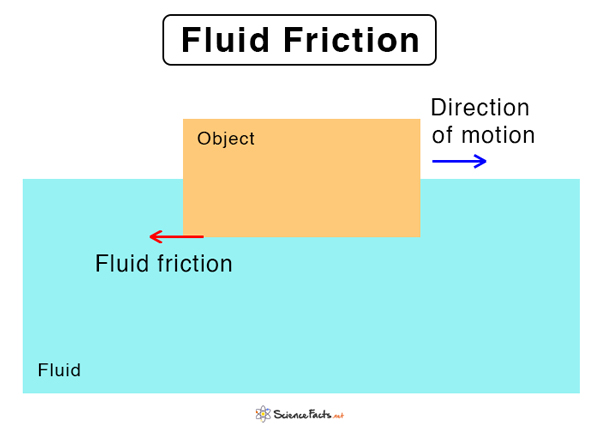 Fluid Friction

Direction of motion

Object

Fluid friction

Fluid

ScienceFacts.net